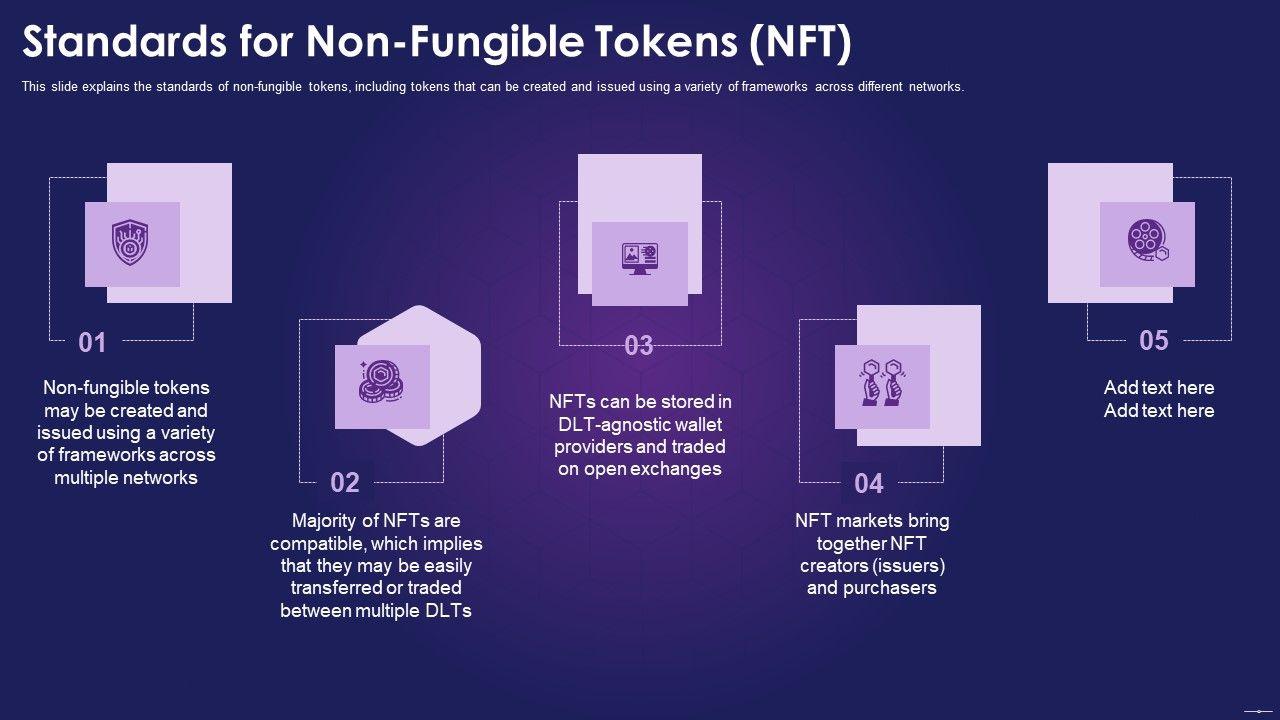 Standards for Non-Fungible Tokens (NFT)

This slide explains the standards of non-fungible tokens, including tokens that can be created and issued using a variety of frameworks across different networks.

01

Non-fungible tokens may be created and issued using a variety of frameworks across multiple networks

02

Majority of NFTs are compatible, which implies that they may be easily transferred or traded between multiple DLTs

03

NFTs can be stored in DLT-agnostic wallet providers and traded on open exchanges

04

NFT markets bring together NFT creators (issuers) and purchasers

05

Add text here
Add text here